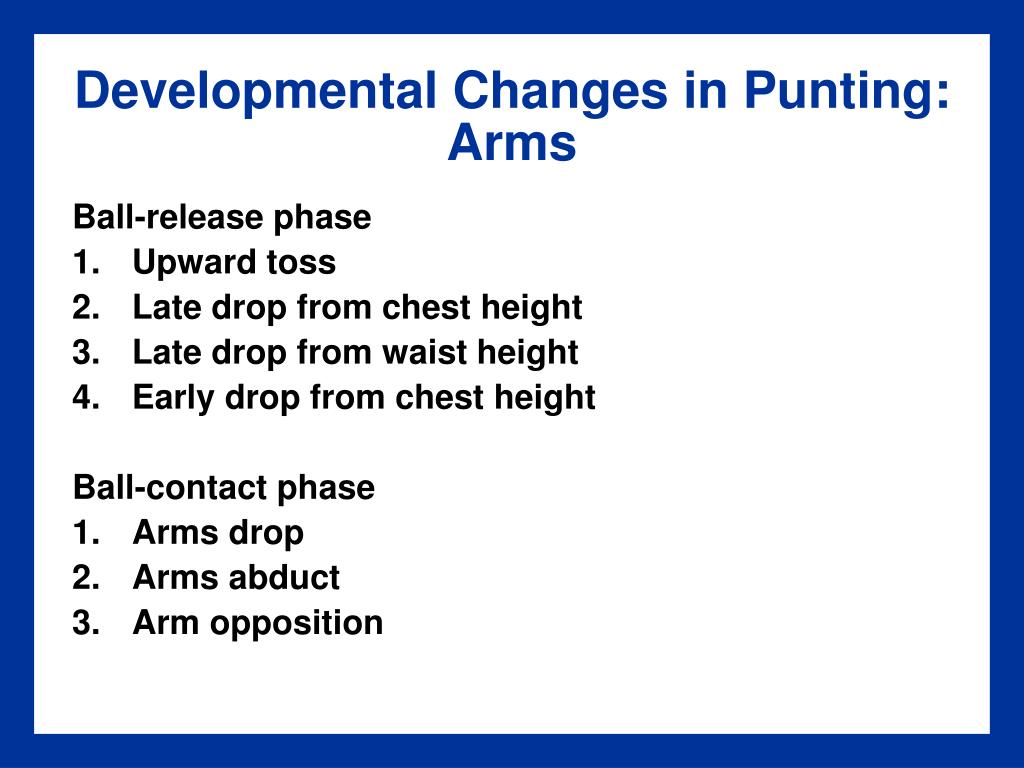 Developmental Changes in Punting: Arms

Ball-release phase
1. Upward toss
2. Late drop from chest height
3. Late drop from waist height
4. Early drop from chest height

Ball-contact phase
1. Arms drop
2. Arms abduct
3. Arm opposition